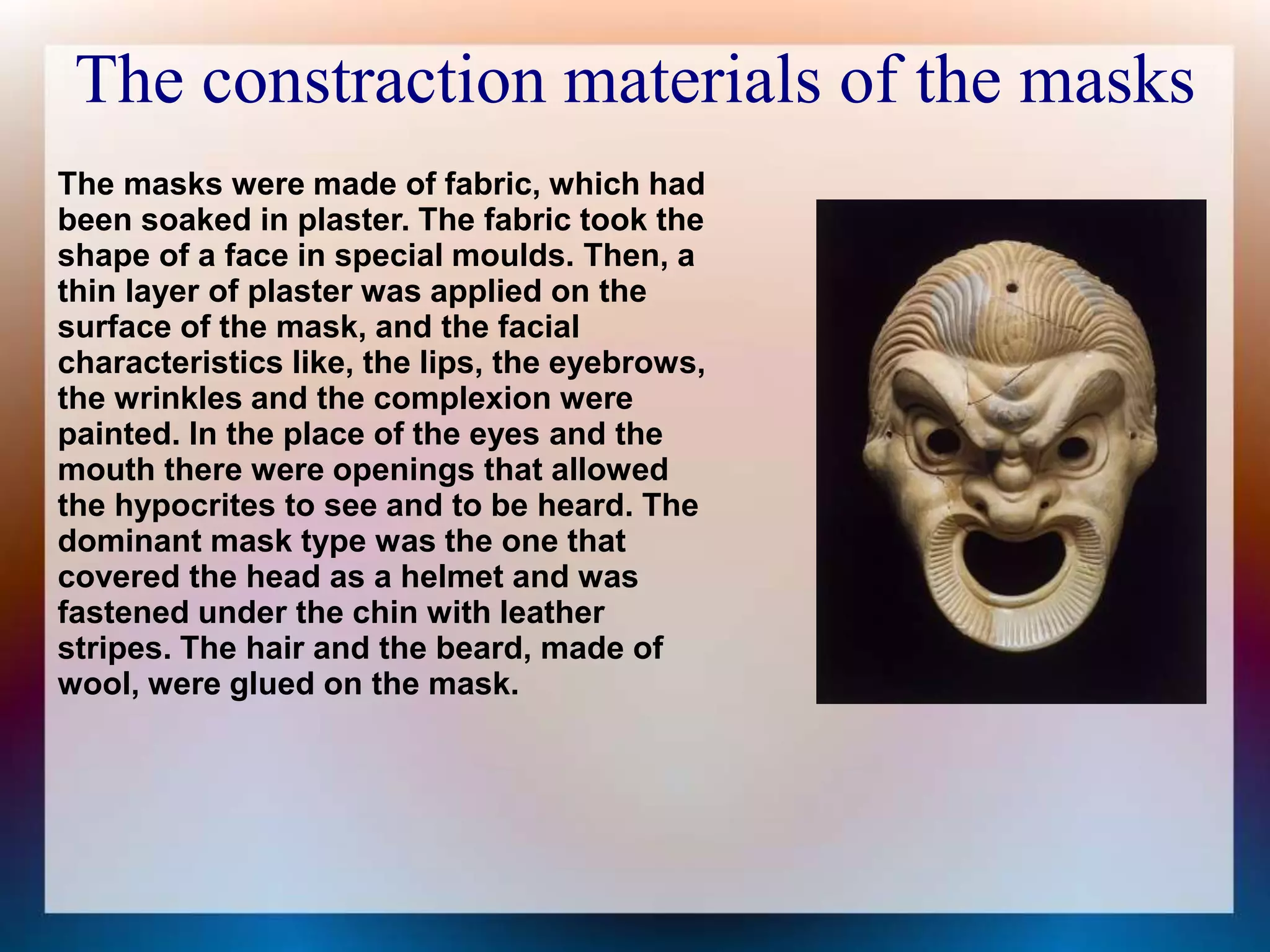 The constraction materials of the masks

The masks were made of fabric, which had been soaked in plaster. The fabric took the shape of a face in special moulds. Then, a thin layer of plaster was applied on the surface of the mask, and the facial characteristics like, the lips, the eyebrows, the wrinkles and the complexion were painted. In the place of the eyes and the mouth there were openings that allowed the hypocrites to see and to be heard. The dominant mask type was the one that covered the head as a helmet and was fastened under the chin with leather stripes. The hair and the beard, made of wool, were glued on the mask.